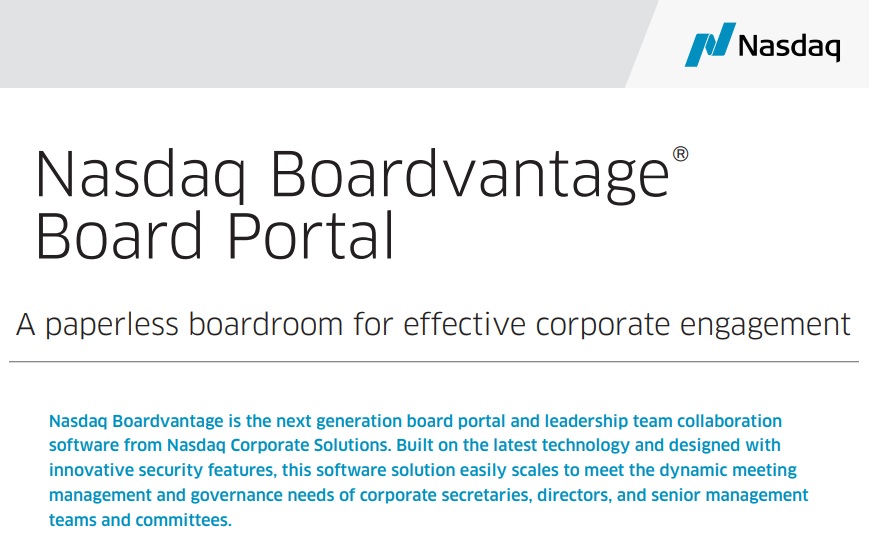 Nasdaq

Nasdaq Boardvantage®
Board Portal

A paperless boardroom for effective corporate engagement

Nasdaq Boardvantage is the next generation board portal and leadership team collaboration software from Nasdaq Corporate Solutions. Built on the latest technology and designed with innovative security features, this software solution easily scales to meet the dynamic meeting management and governance needs of corporate secretaries, directors, and senior management teams and committees.